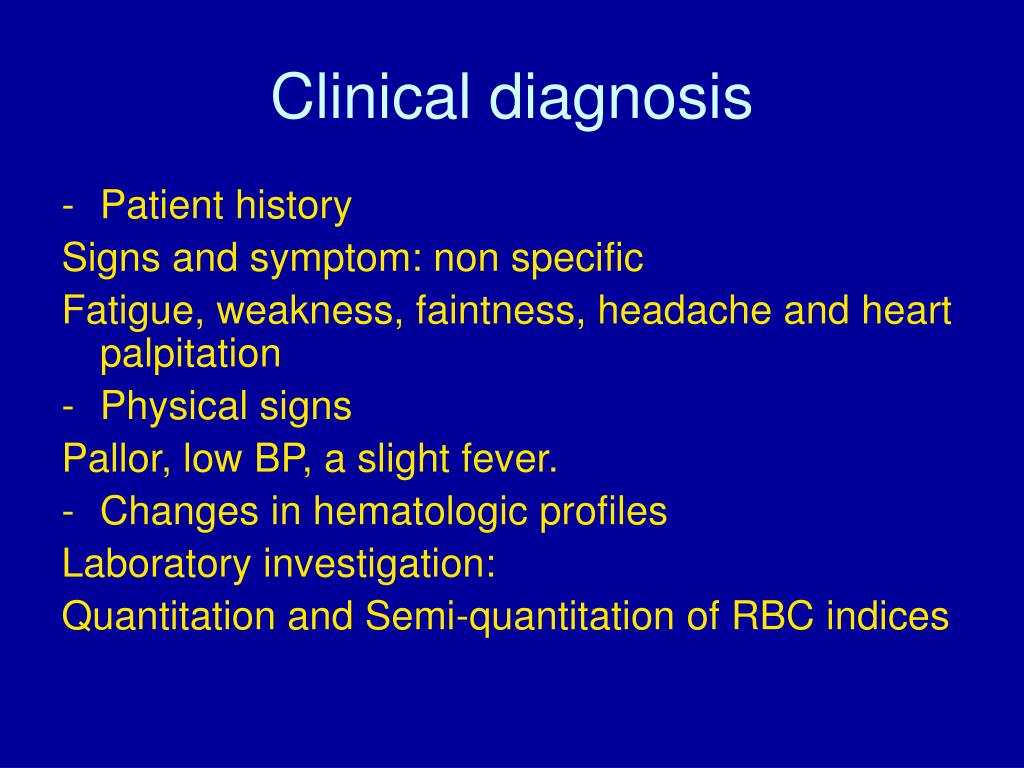 Clinical diagnosis

- Patient history

Signs and symptom: non specific

Fatigue, weakness, faintness, headache and heart palpitation

- Physical signs

Pallor, low BP, a slight fever.

- Changes in hematologic profiles

Laboratory investigation:

Quantitation and Semi-quantitation of RBC indices